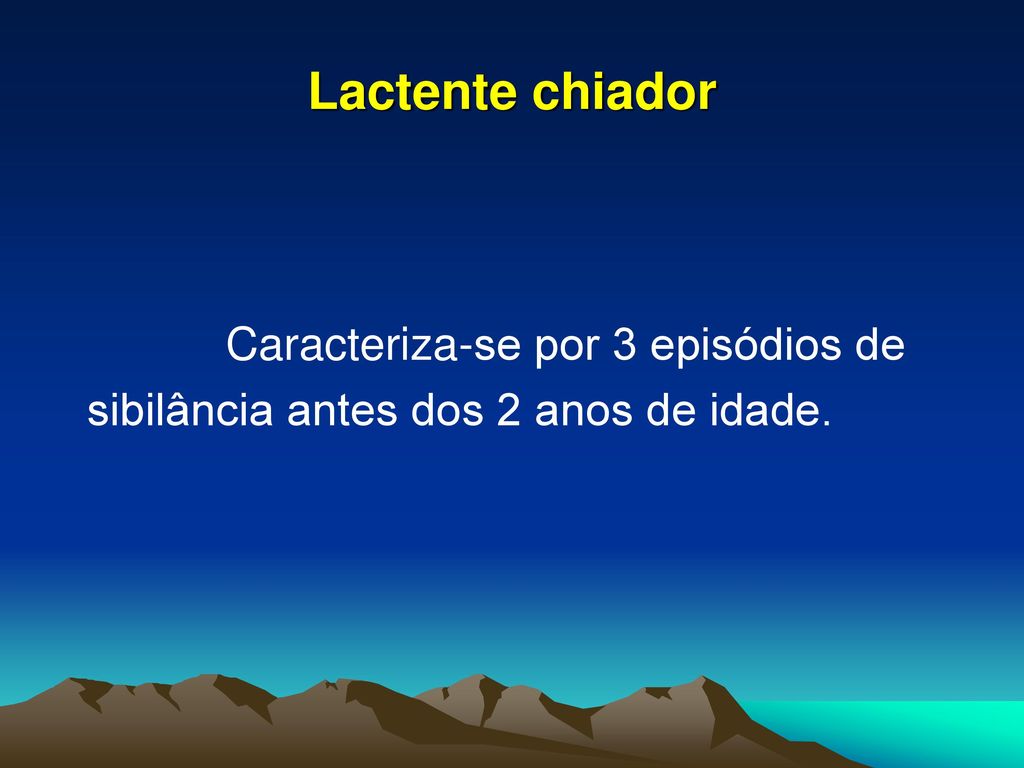 Lactente chiador

Caracteriza-se por 3 episódios de sibilância antes dos 2 anos de idade.